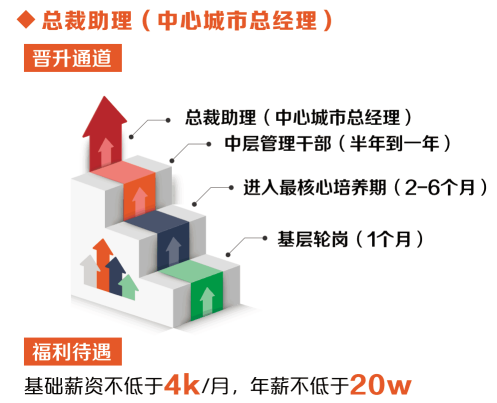 ◆ 总裁助理（中心城市总经理）

晋升通道

总裁助理（中心城市总经理）

中层管理干部（半年到一年）

进入最核心培养期（2-6个月）

基层轮岗（1个月）

福利待遇

基础薪资不低于4k/月，年薪不低于20w